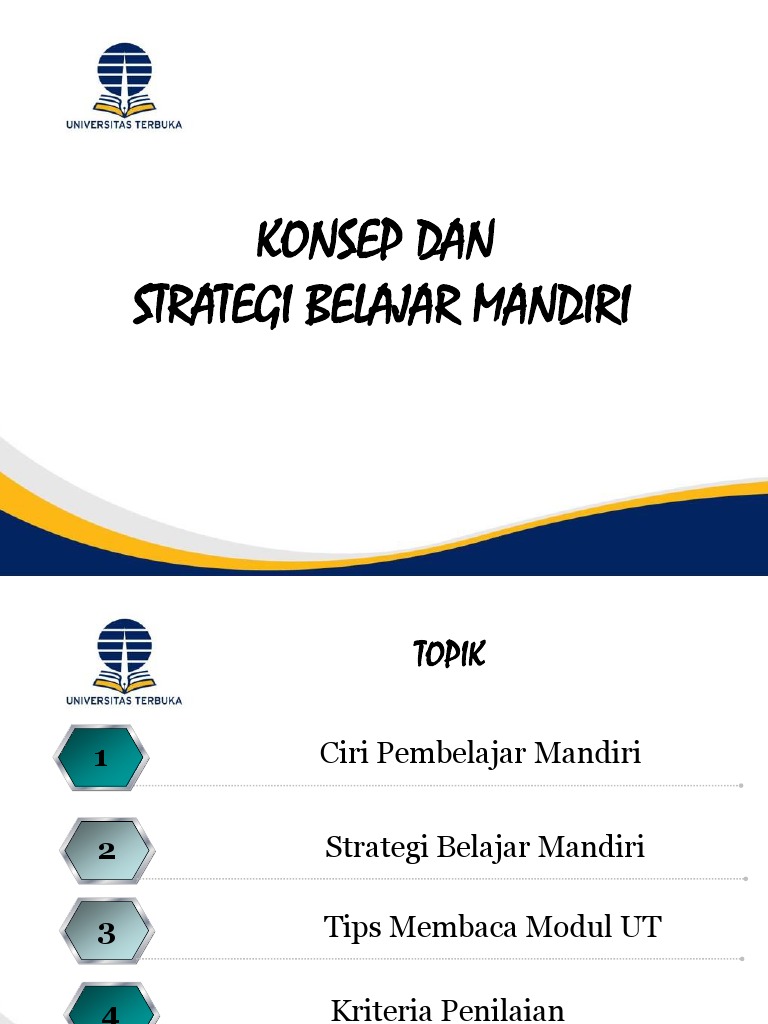 UNIVERSITAS TERBUKA

KONSEP DAN
STRATEGI BELAJAR MANDIRI

UNIVERSITAS TERBUKA

TOPIK

1 Ciri Pembelajar Mandiri

2 Strategi Belajar Mandiri

3 Tips Membaca Modul UT

4 Kriteria Penilaian